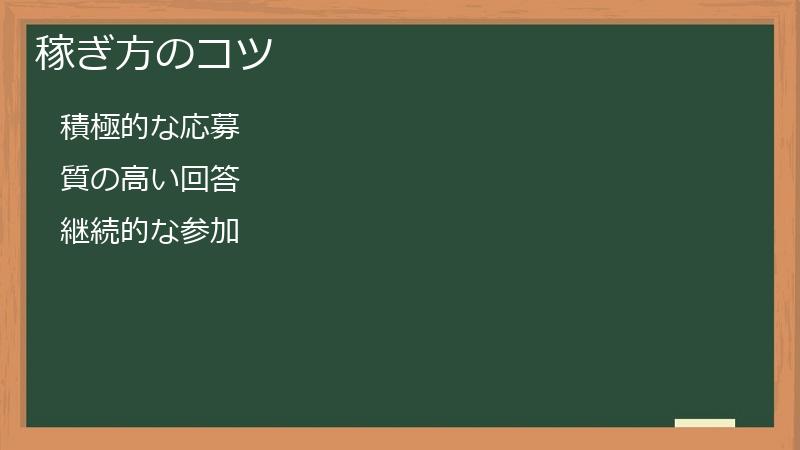 稼ぎ方のコツ

積極的な応募

質の高い回答

継続的な参加